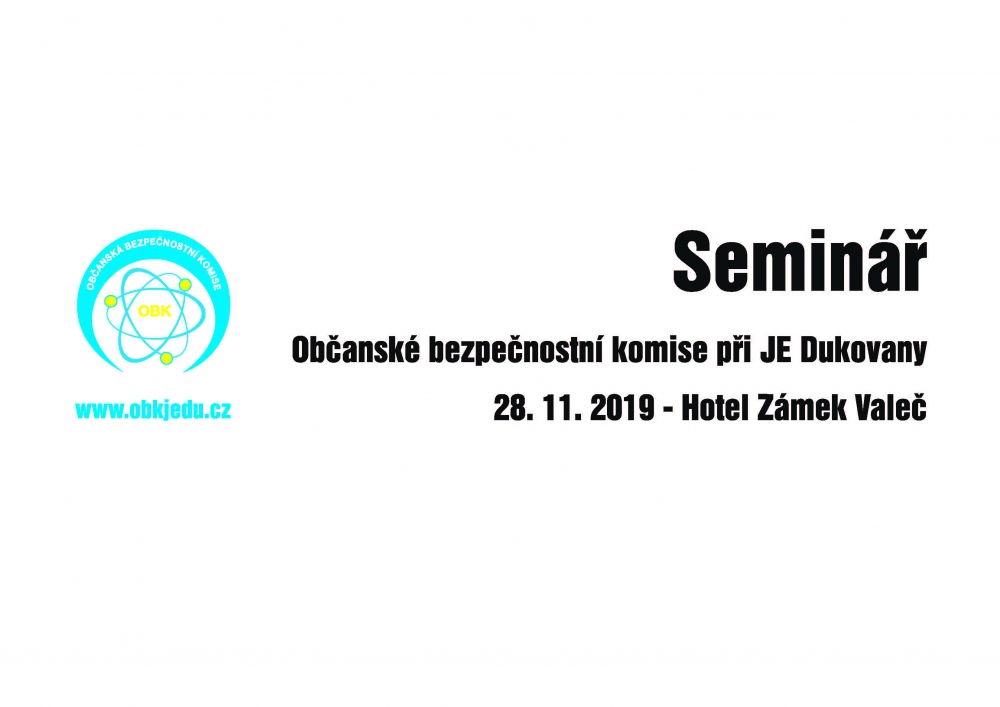 OBČANSKÁ BEZPEČNOSTNÍ KOMISE

OBK

www.obkjedu.cz

Seminář

Občanské bezpečnostní komise při JE Dukovany

28. 11. 2019 - Hotel Zámek Valeč